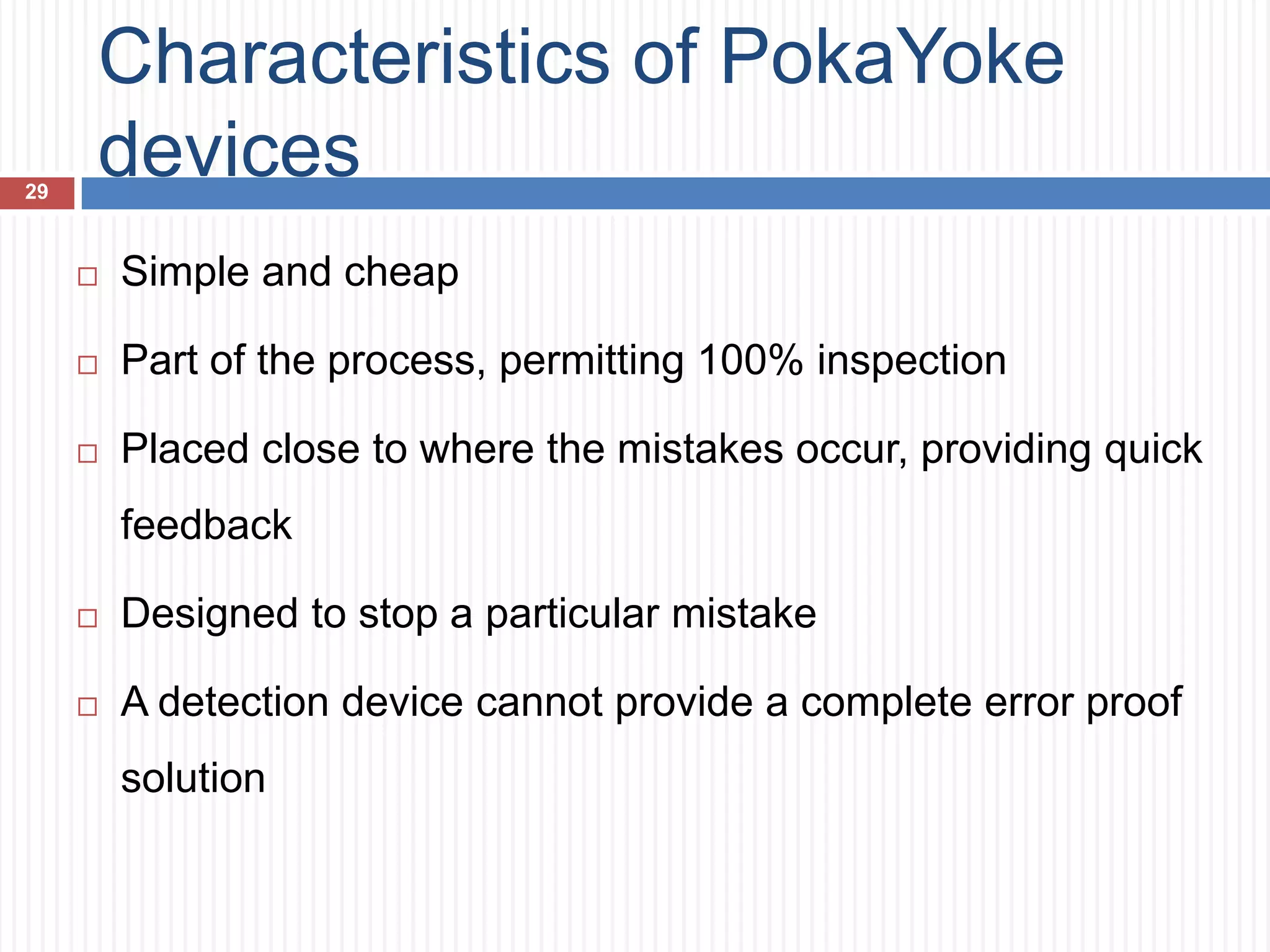 Characteristics of PokaYoke devices

29

□ Simple and cheap

□ Part of the process, permitting 100% inspection

□ Placed close to where the mistakes occur, providing quick feedback

□ Designed to stop a particular mistake

□ A detection device cannot provide a complete error proof solution